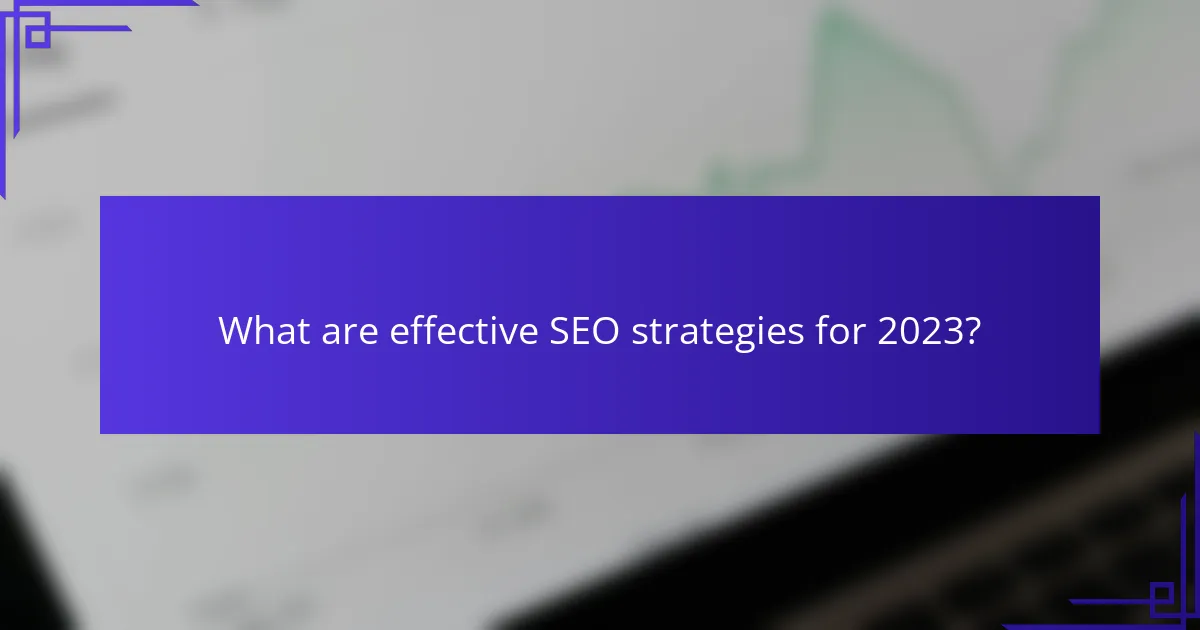 What are effective SEO strategies for 2023?